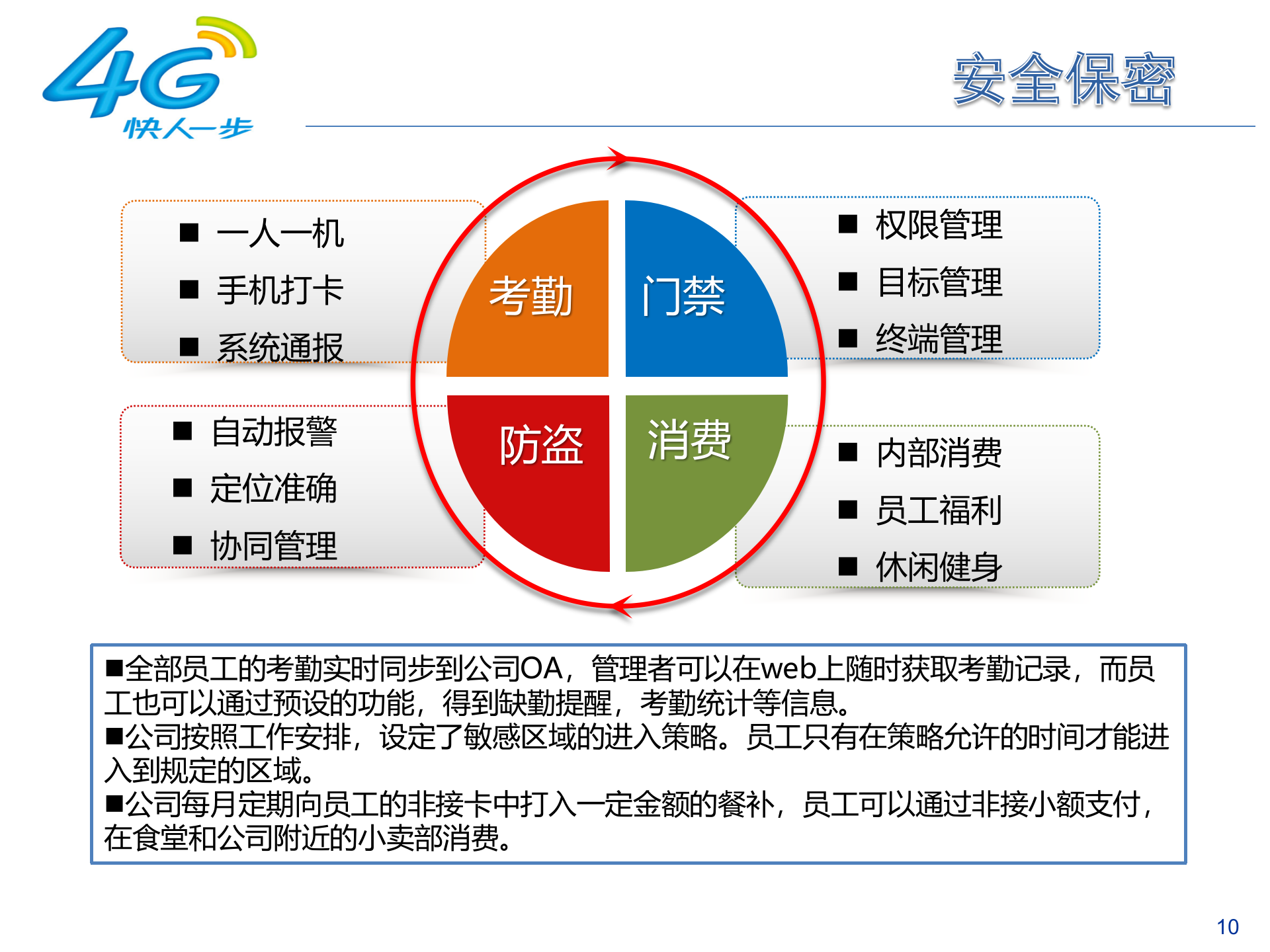 4G
快人一步

安全保密

■ 一人一机
■ 手机打卡
■ 系统通报

考勤

门禁

■ 权限管理
■ 目标管理
■ 终端管理

■ 自动报警
■ 定位准确
■ 协同管理

防盗

消费

■ 内部消费
■ 员工福利
■ 休闲健身

■全部员工的考勤实时同步到公司OA，管理者可以在web上随时获取考勤记录，而员工也可以通过预设的功能，得到缺勤提醒，考勤统计等信息。
■公司按照工作安排，设定了敏感区域的进入策略。员工只有在策略允许的时间才能进入到规定的区域。
■公司每月定期向员工的非接卡中打入一定金额的餐补，员工可以通过非接小额支付，在食堂和公司附近的小卖部消费。

10